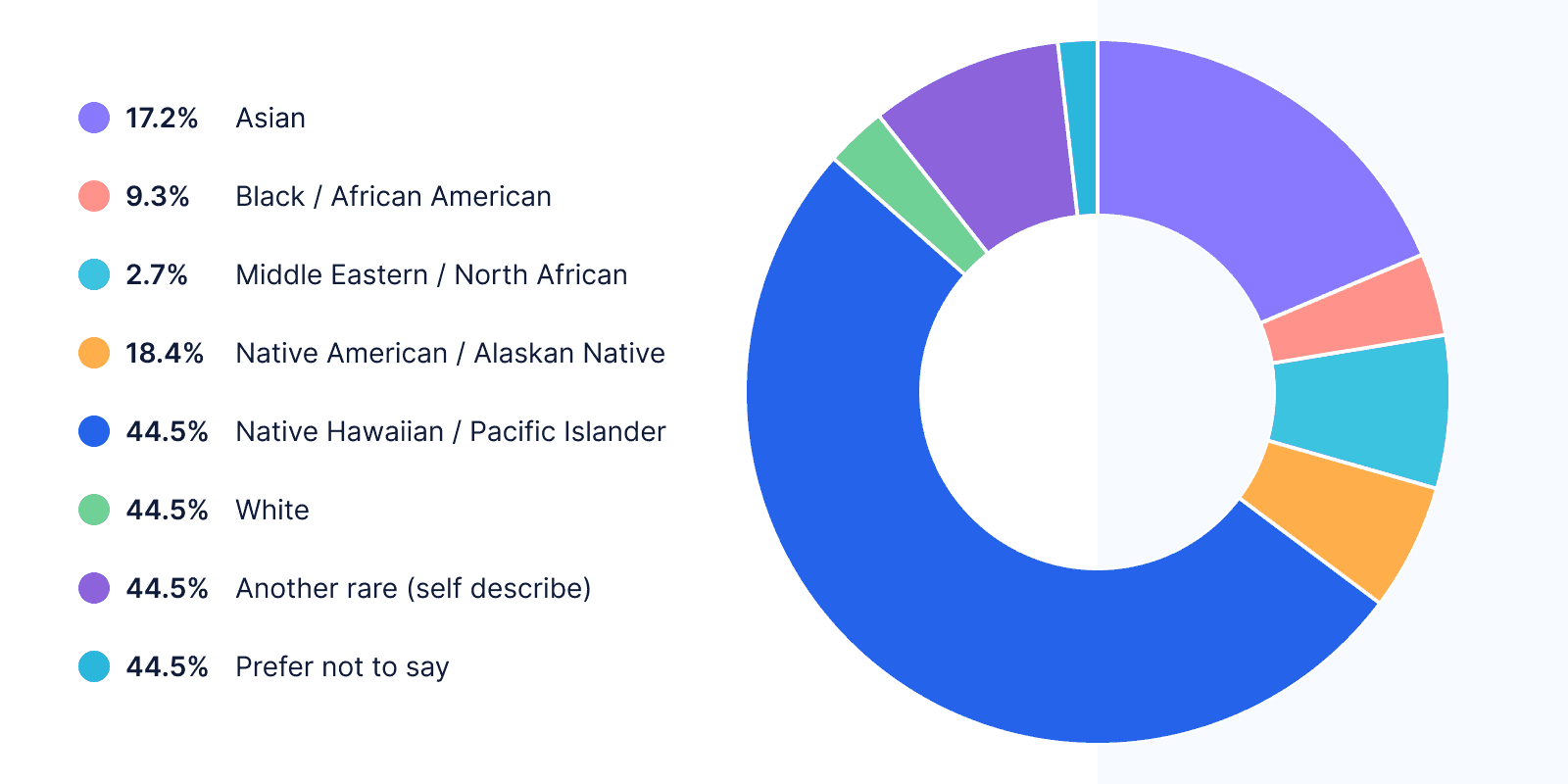 17.2% Asian

9.3% Black / African American

2.7% Middle Eastern / North African

18.4% Native American / Alaskan Native

44.5% Native Hawaiian / Pacific Islander

44.5% White

44.5% Another rare (self describe)

44.5% Prefer not to say